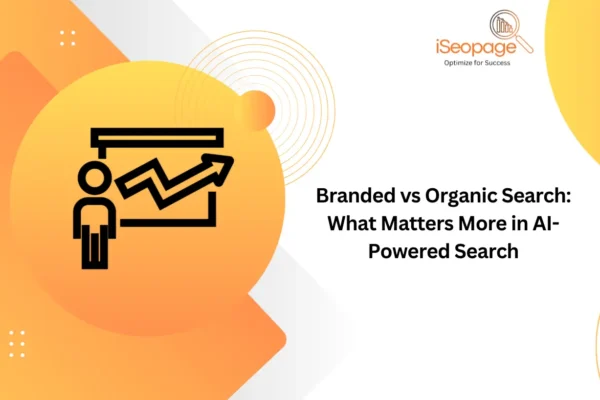 iSeopage
Optimize for Success

Branded vs Organic Search: What Matters More in AI-Powered Search